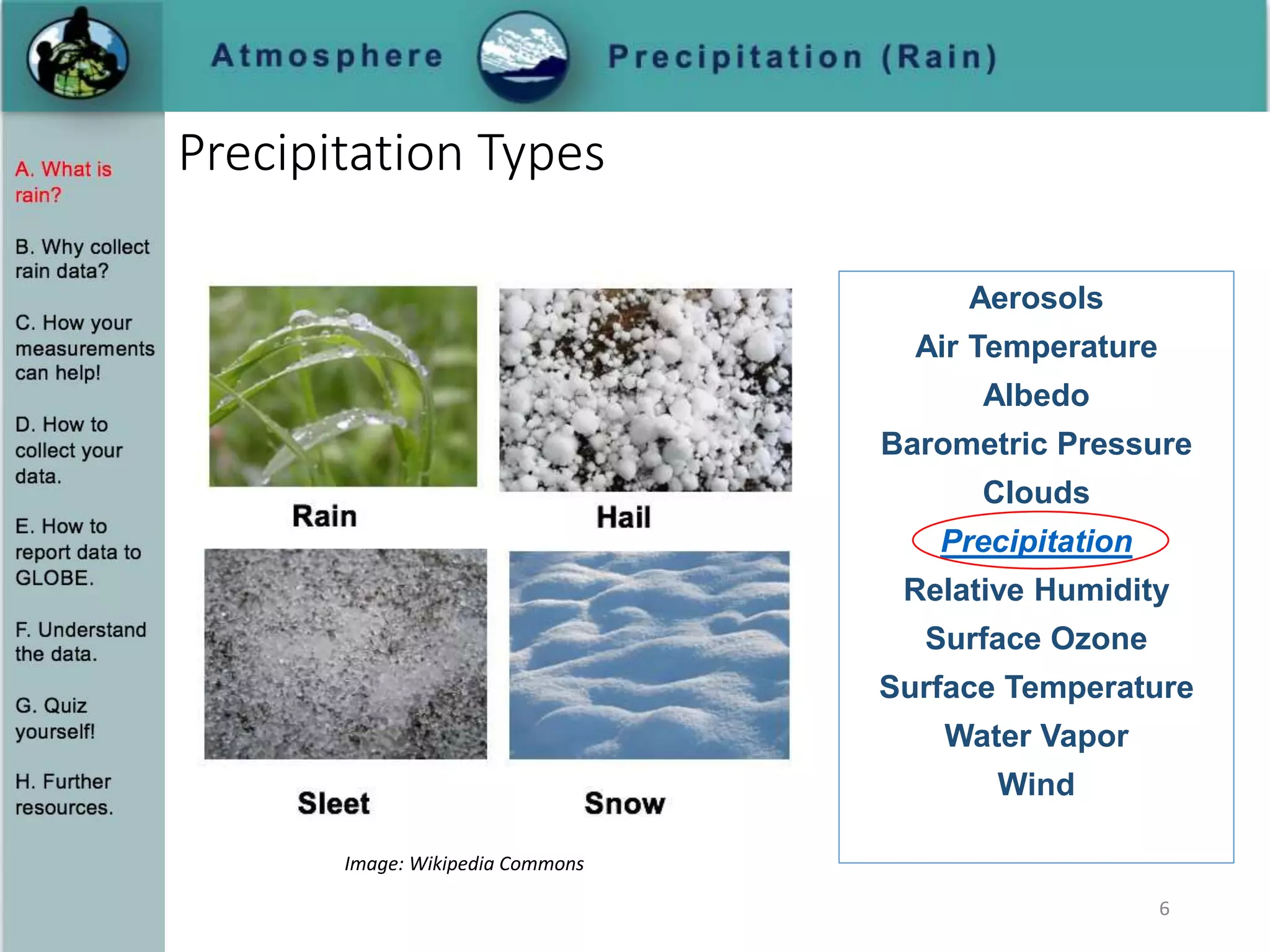 Atmosphere

Precipitation (Rain)

A. What is rain?

B. Why collect rain data?

C. How your measurements can help!

D. How to collect your data.

E. How to report data to GLOBE.

F. Understand the data.

G. Quiz yourself!

H. Further resources.

Precipitation Types

Rain

Hail

Sleet

Snow

Image: Wikipedia Commons

Aerosols
Air Temperature
Albedo
Barometric Pressure
Clouds
Precipitation
Relative Humidity
Surface Ozone
Surface Temperature
Water Vapor
Wind

6